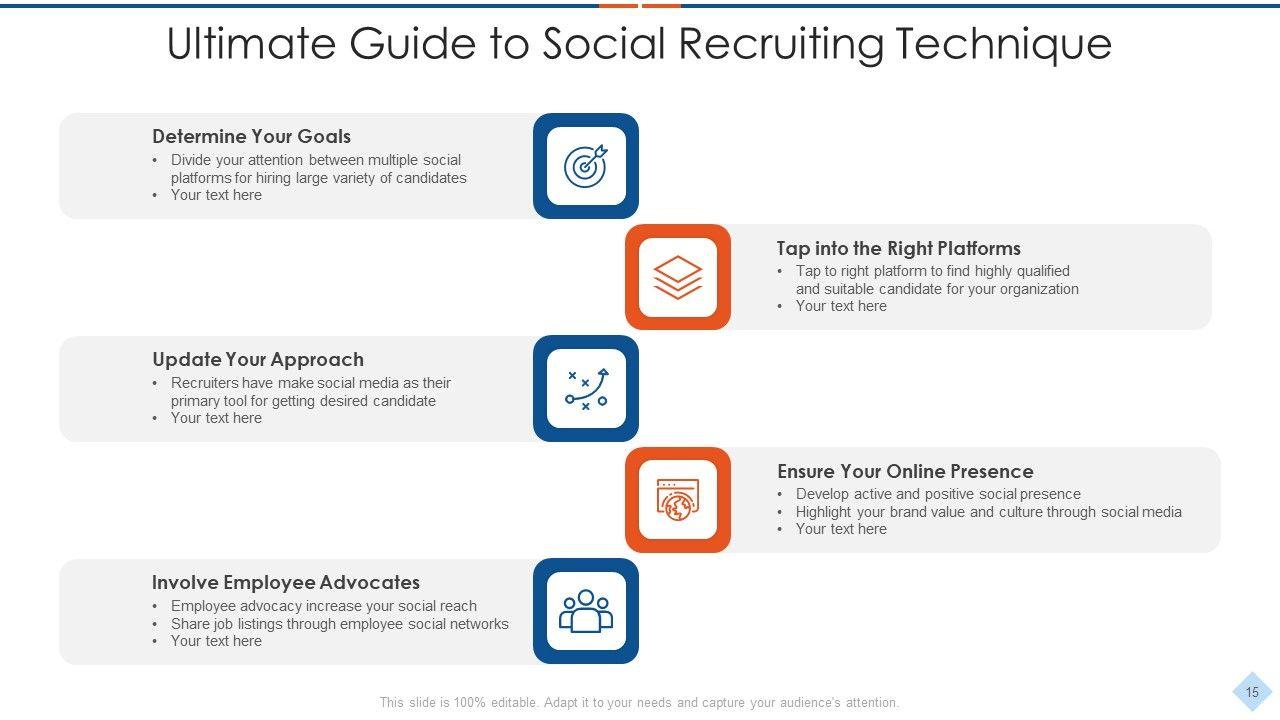 Ultimate Guide to Social Recruiting Technique

Determine Your Goals
• Divide your attention between multiple social platforms for hiring large variety of candidates
• Your text here

Tap into the Right Platforms
• Tap to right platform to find highly qualified and suitable candidate for your organization
• Your text here

Update Your Approach
• Recruiters have make social media as their primary tool for getting desired candidate
• Your text here

Ensure Your Online Presence
• Develop active and positive social presence
• Highlight your brand value and culture through social media
• Your text here

Involve Employee Advocates
• Employee advocacy increase your social reach
• Share job listings through employee social networks
• Your text here

This slide is 100% editable. Adapt it to your needs and capture your audience's attention.

15